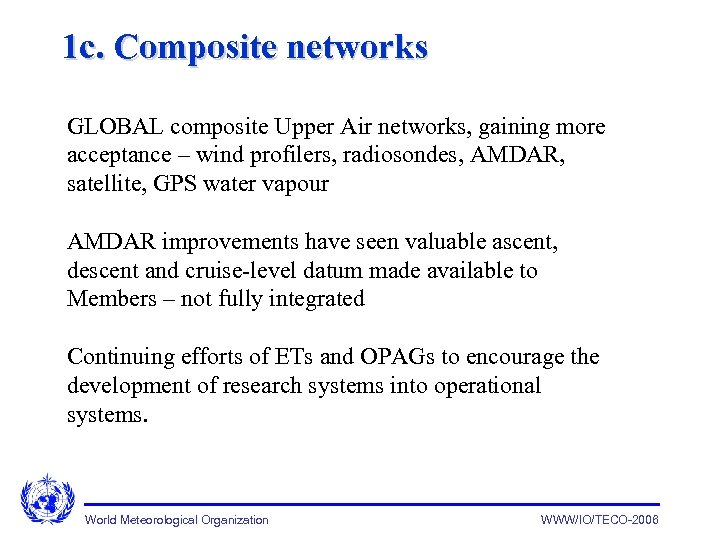 1c. Composite networks

GLOBAL composite Upper Air networks, gaining more acceptance – wind profilers, radiosondes, AMDAR, satellite, GPS water vapour

AMDAR improvements have seen valuable ascent, descent and cruise-level datum made available to Members – not fully integrated

Continuing efforts of ETs and OPAGs to encourage the development of research systems into operational systems.

World Meteorological Organization

WWW/IO/TECO-2006